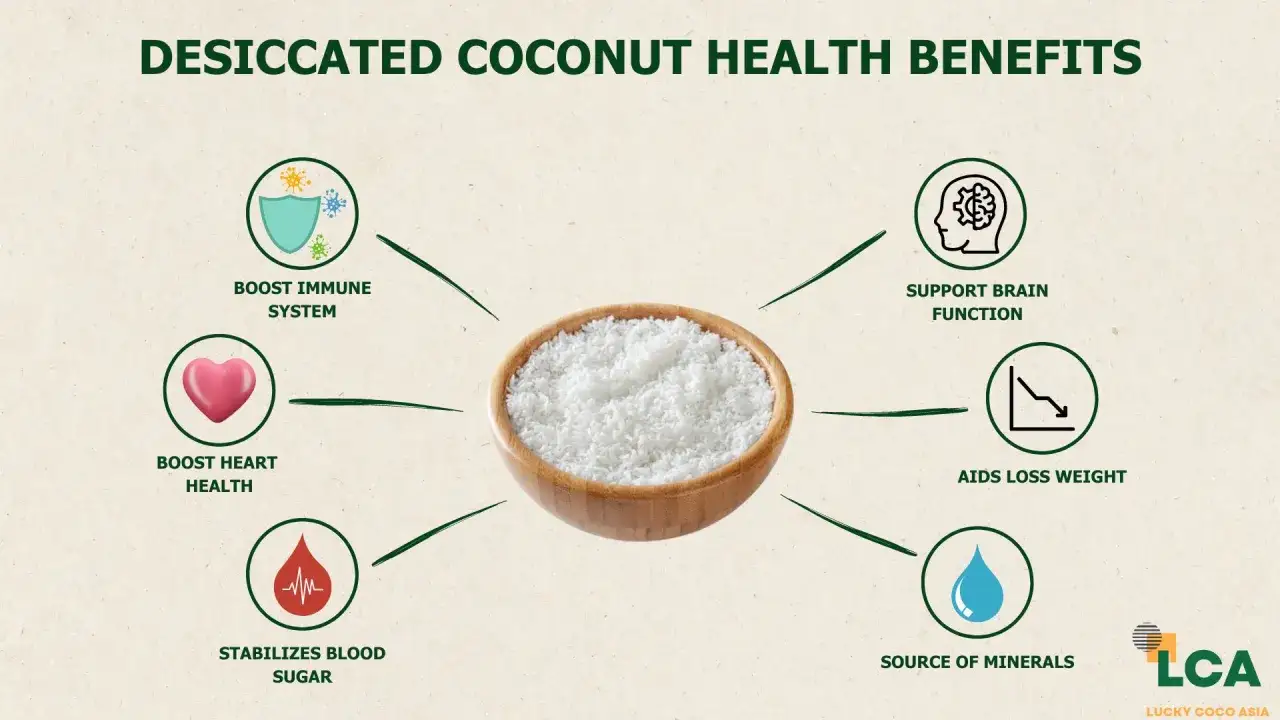 DESICCATED COCONUT HEALTH BENEFITS

BOOST IMMUNE SYSTEM

BOOST HEART HEALTH

STABILIZES BLOOD SUGAR

SUPPORT BRAIN FUNCTION

AIDS LOSS WEIGHT

SOURCE OF MINERALS

LCA
LUCKY COCO ASIA